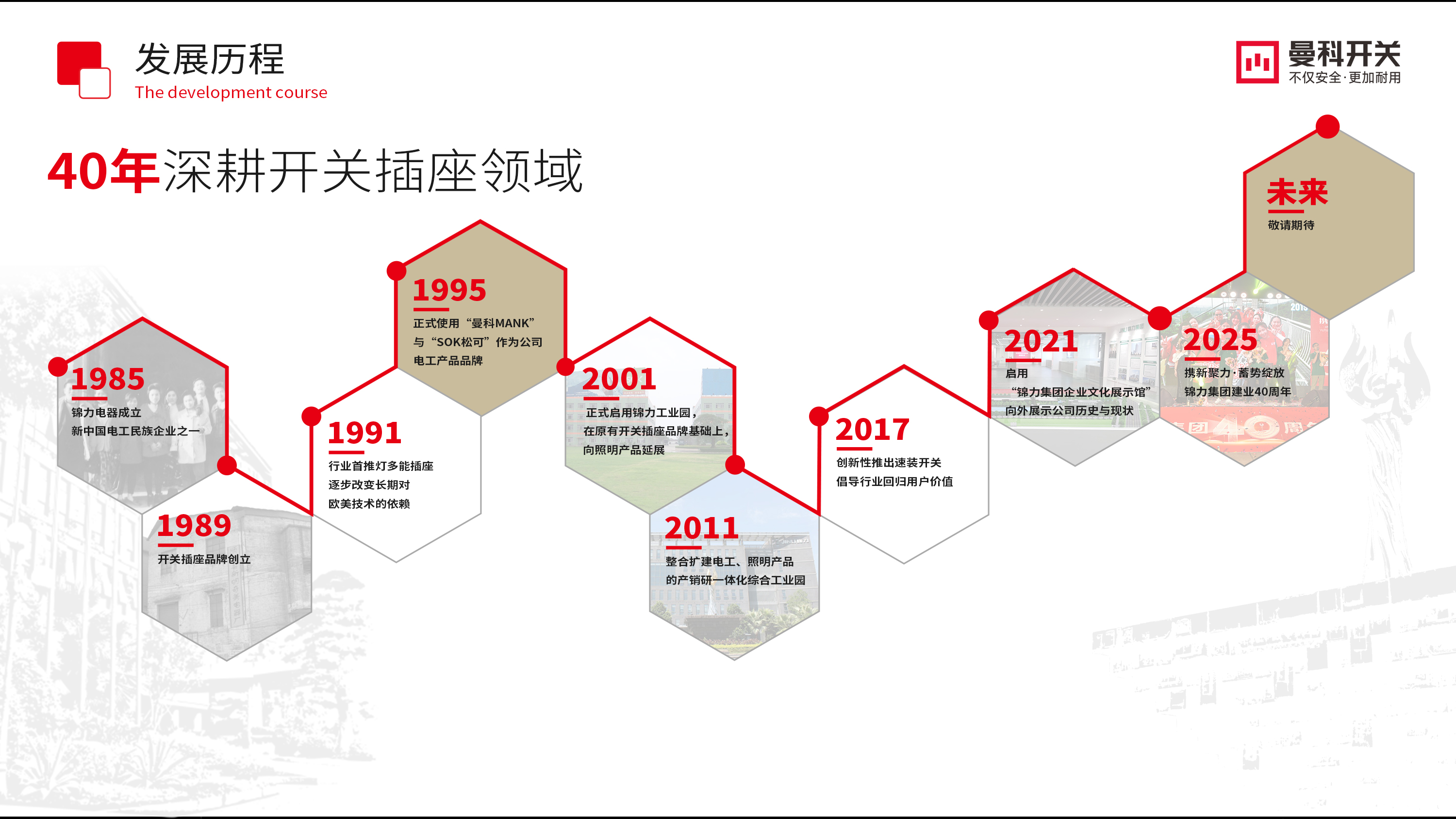 发展历程
The development course

曼科开关
不仅安全·更加耐用

40年深耕开关插座领域

1985
锦力电器成立
新中国电工民族企业之一

1989
开关插座品牌创立

1991
行业首推灯多能插座
逐步改变长期对
欧美技术的依赖

1995
正式使用“曼科MANK”
与“SOK松可”作为公司
电工产品品牌

2001
正式启用锦力工业园，
在原有开关插座品牌基础上，
向照明产品延展

2011
整合扩建电工、照明产品
的产销研一体化综合工业园

2017
创新性推出速装开关
倡导行业回归用户价值

2021
启用
“锦力集团企业文化展示馆”
向外展示公司历史与现状

2025
携新聚力·蓄势绽放
锦力集团建业40周年

未来
敬请期待